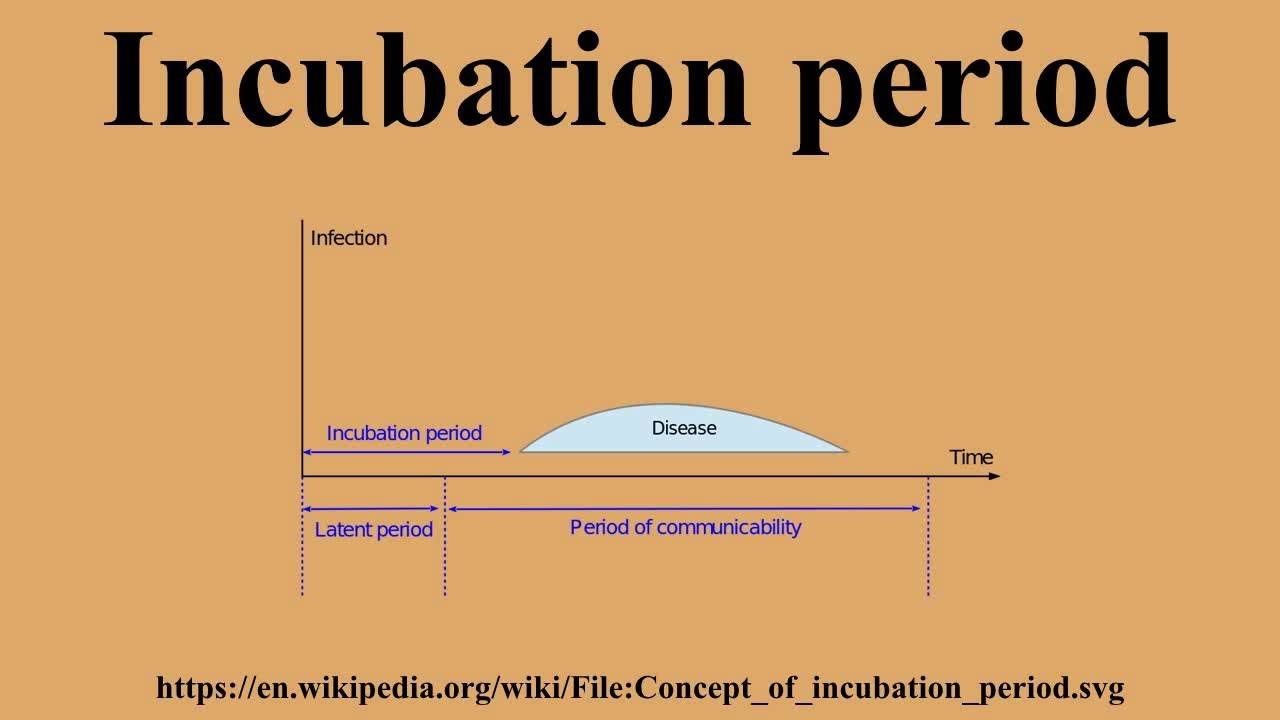 Incubation period

Infection

Incubation period

Disease

Time

Latent period

Period of communicability

https://en.wikipedia.org/wiki/File:Concept_of_incubation_period.svg